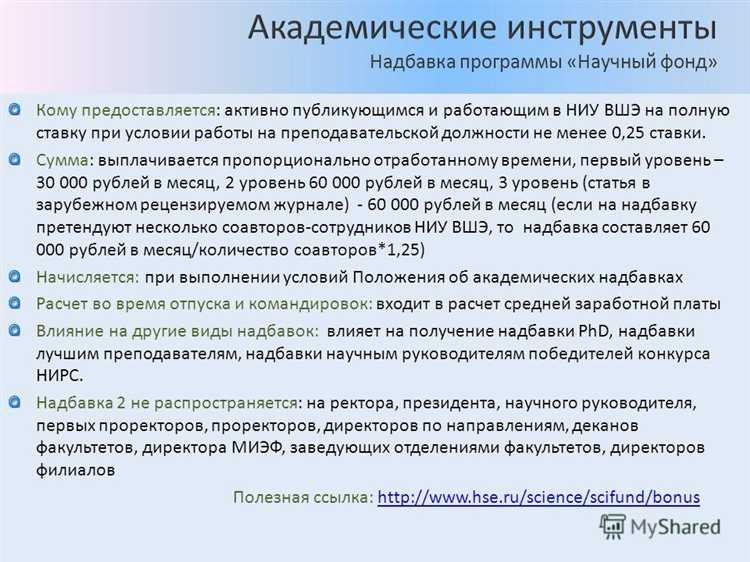 Академические инструменты
Надбавка программы «Научный фонд»

Кому предоставляется: активно публикующимся и работающим в НИУ ВШЭ на полную ставку при условии работы на преподавательской должности не менее 0,25 ставки.

Сумма: выплачивается пропорционально отработанному времени, первый уровень – 30 000 рублей в месяц, 2 уровень 60 000 рублей в месяц, 3 уровень (статья в зарубежном рецензируемом журнале) - 60 000 рублей в месяц (если на надбавку претендуют несколько соавторов-сотрудников НИУ ВШЭ, то надбавка составляет 60 000 рублей в месяц/количество соавторов*1,25)

Начисляется: при выполнении условий Положения об академических надбавках

Расчет во время отпуска и командировок: входит в расчет средней заработной платы

Влияние на другие виды надбавок: влияет на получение надбавки PhD, надбавки лучшим преподавателям, надбавки научным руководителям победителей конкурса НИРС.

Надбавка 2 не распространяется: на ректора, президента, научного руководителя, первых проректоров, проректоров, директоров по направлениям, деканов факультетов, директора МИЭФ, заведующих отделениями факультетов, директоров филиалов

Полезная ссылка: http://www.hse.ru/science/scifund/bonus

MyShared